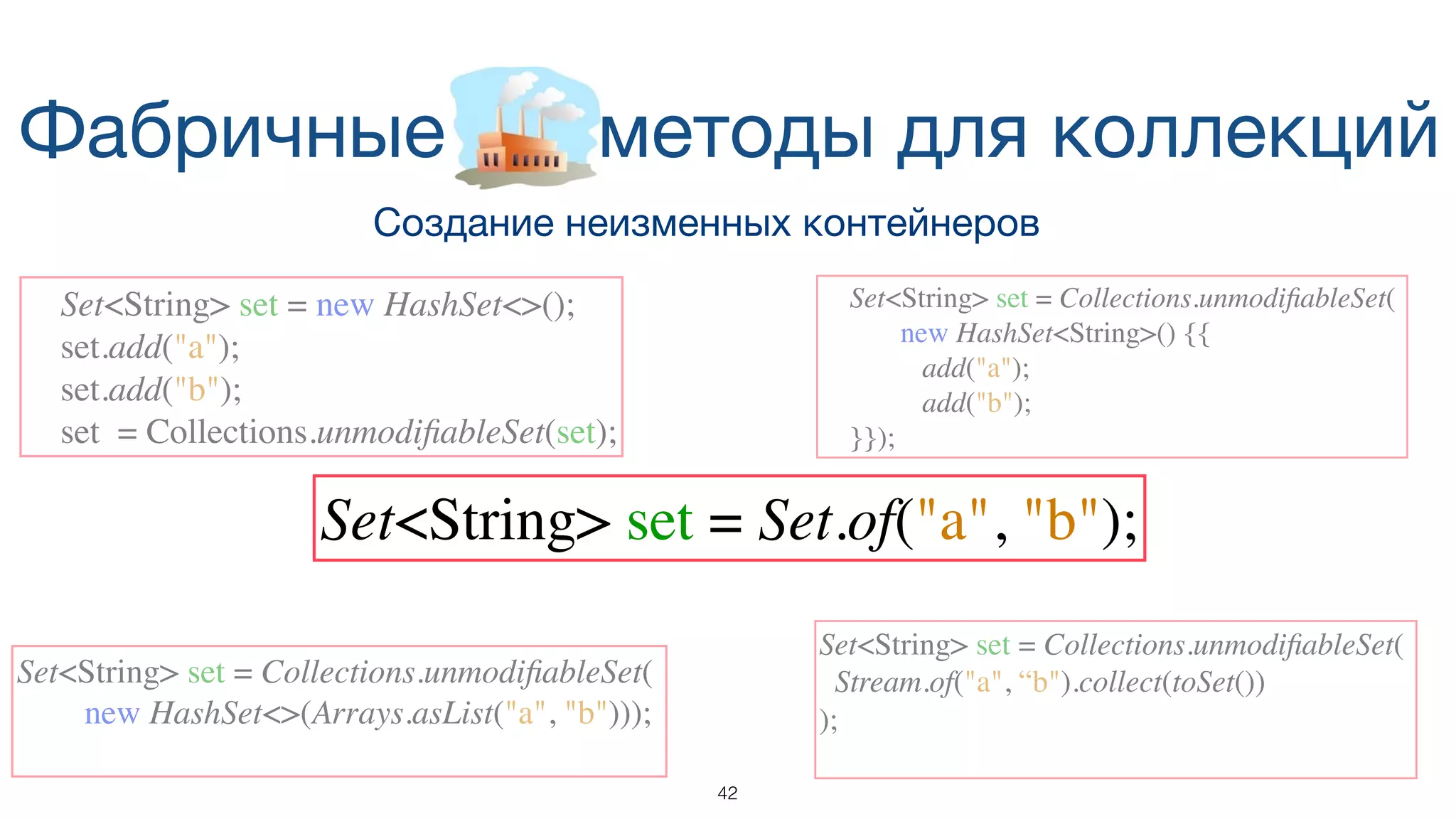 Фабричные методы для коллекций

Создание неизменных контейнеров

Set<String> set = new HashSet<>();
set.add("a");
set.add("b");
set = Collections.unmodifiableSet(set);

Set<String> set = Collections.unmodifiableSet(
new HashSet<String>() {{
add("a");
add("b");
}});

Set<String> set = Set.of("a", "b");

Set<String> set = Collections.unmodifiableSet(
new HashSet<>(Arrays.asList("a", "b")));

Set<String> set = Collections.unmodifiableSet(
Stream.of("a", “b").collect(toSet())
);

42